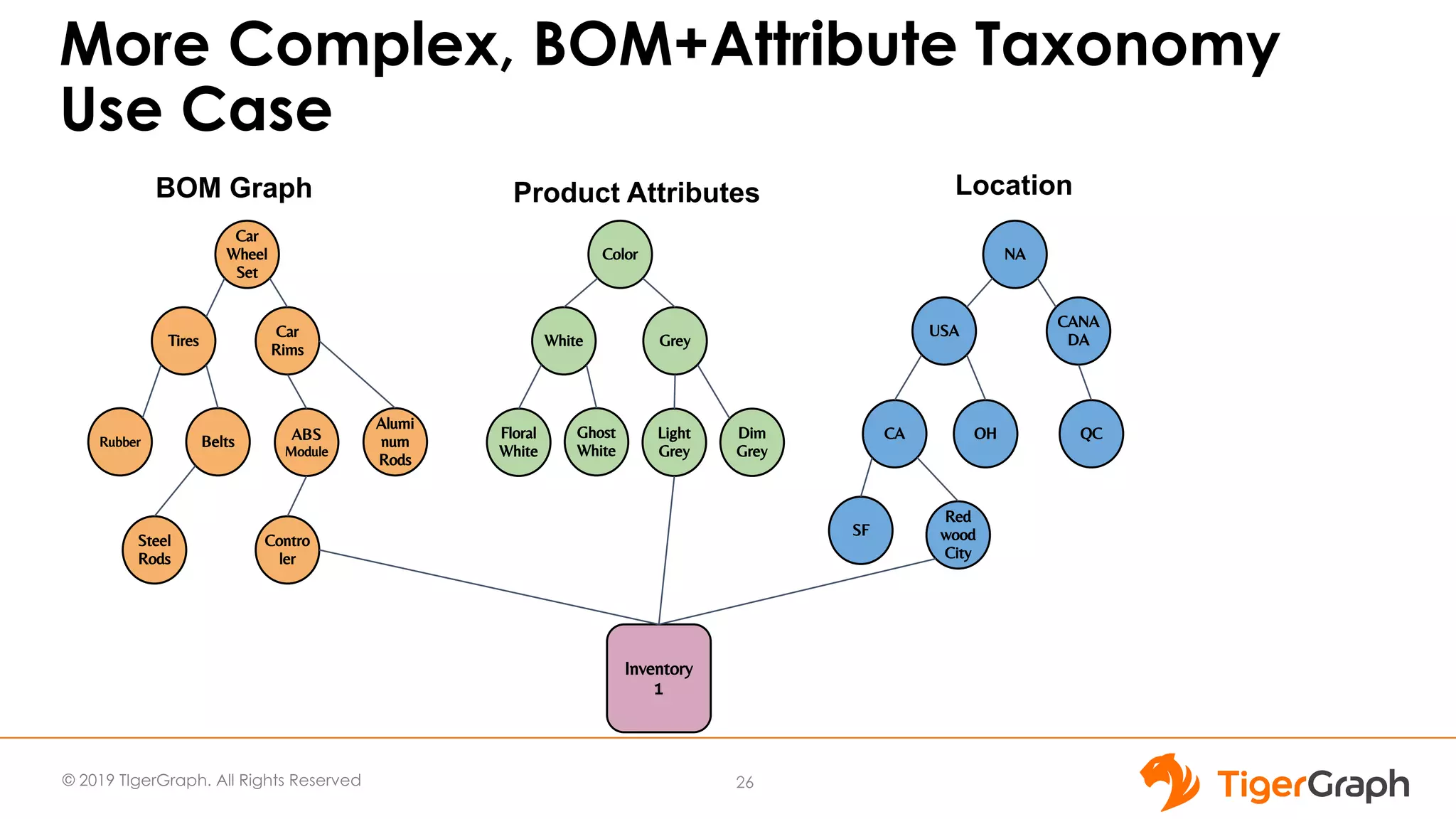 More Complex, BOM+Attribute Taxonomy Use Case

BOM Graph

Car Wheel Set

Tires

Car Rims

Rubber

Belts

ABS Module

Alumi num Rods

Steel Rods

Contro ler

Product Attributes

Color

White

Grey

Floral White

Ghost White

Light Grey

Dim Grey

Location

NA

USA

CANA DA

CA

OH

QC

SF

Red wood City

Inventory 1

© 2019 TigerGraph. All Rights Reserved

26

TigerGraph